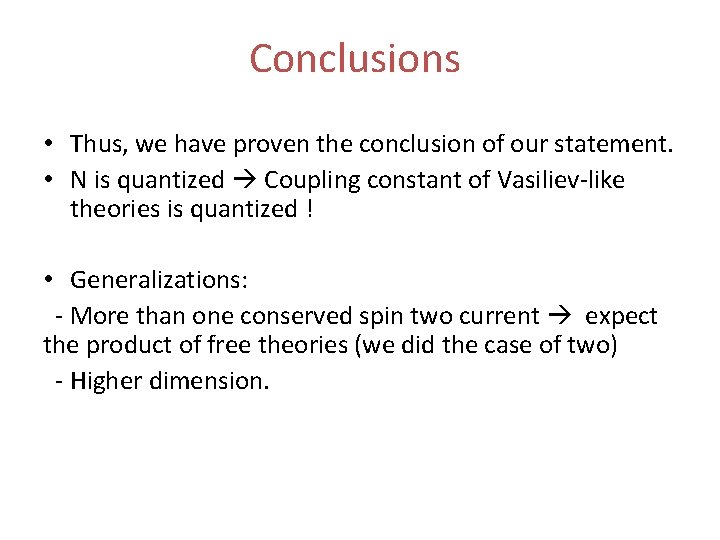 Conclusions

• Thus, we have proven the conclusion of our statement.
• N is quantized → Coupling constant of Vasiliev-like theories is quantized !

• Generalizations:
- More than one conserved spin two current → expect the product of free theories (we did the case of two)
- Higher dimension.